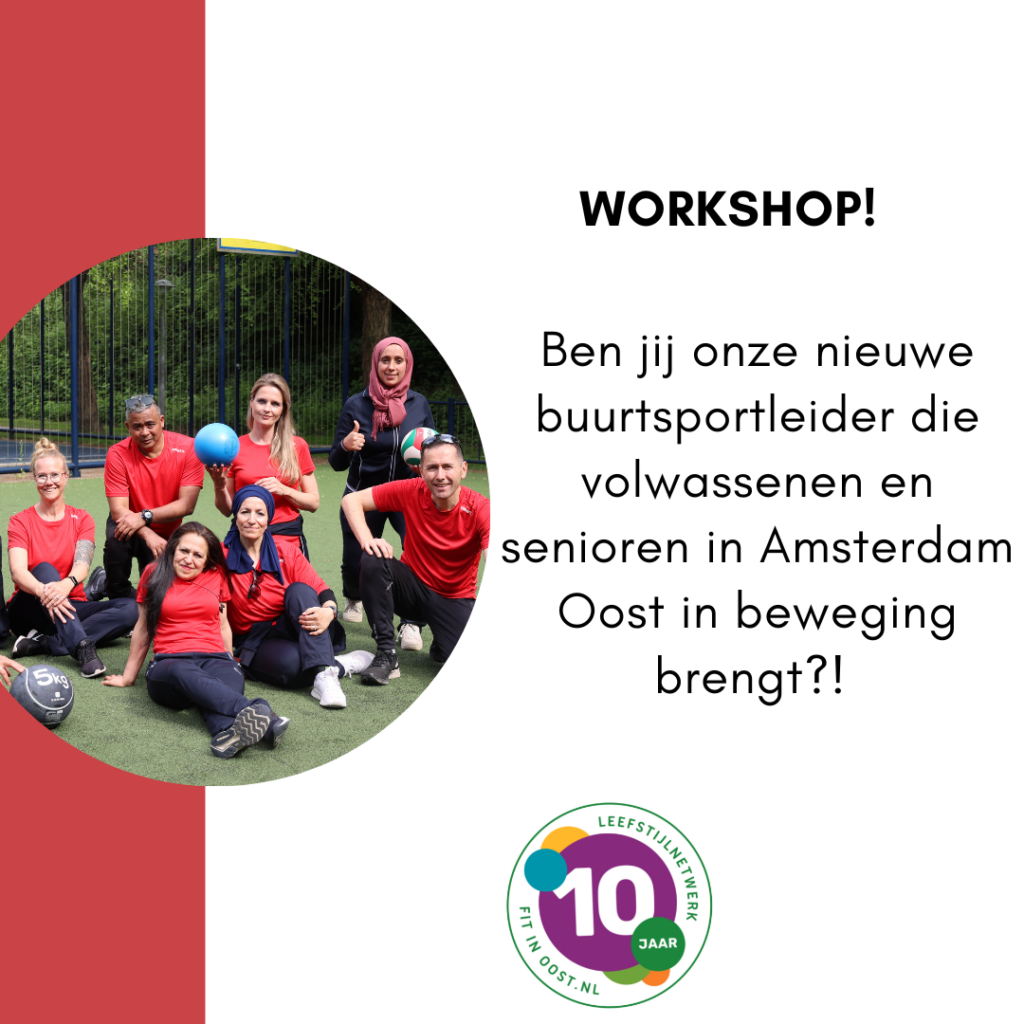 WORKSHOP!

Ben jij onze nieuwe buurtsportleider die volwassenen en senioren in Amsterdam Oost in beweging brengt?!

5kg

LEEFSTIJLNETWERK
10
JAAR
FIT IN OOST.NL